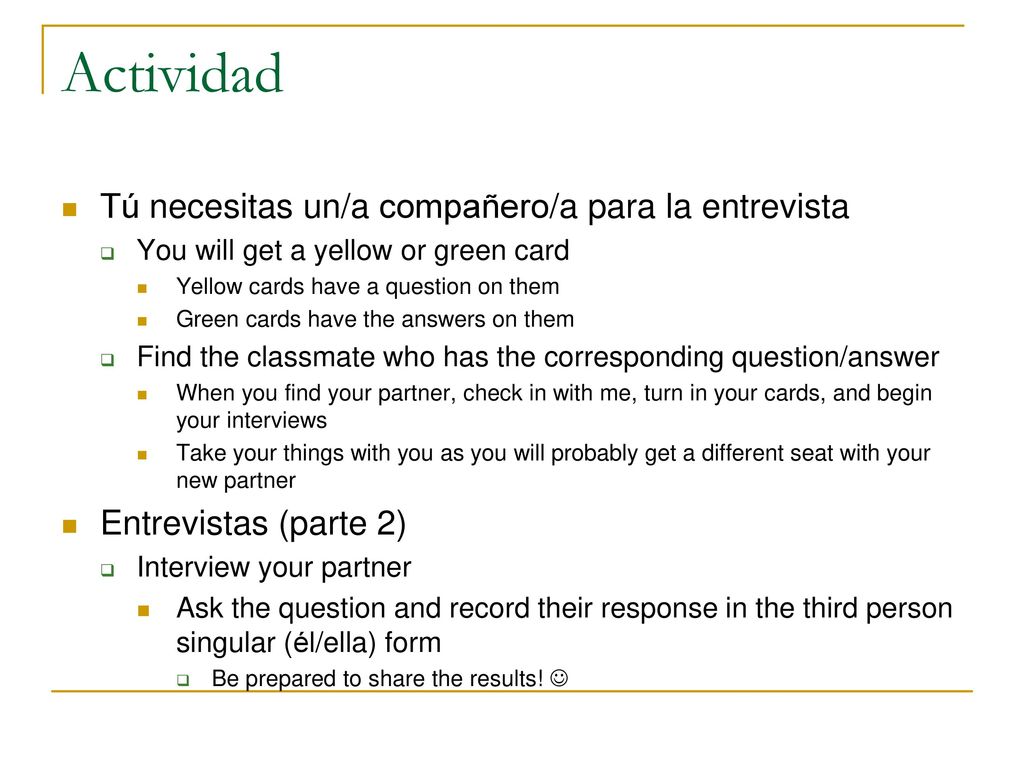 Actividad

Tú necesitas un/a compañero/a para la entrevista

You will get a yellow or green card

Yellow cards have a question on them

Green cards have the answers on them

Find the classmate who has the corresponding question/answer

When you find your partner, check in with me, turn in your cards, and begin your interviews

Take your things with you as you will probably get a different seat with your new partner

Entrevistas (parte 2)

Interview your partner

Ask the question and record their response in the third person singular (él/ella) form

Be prepared to share the results! ☺